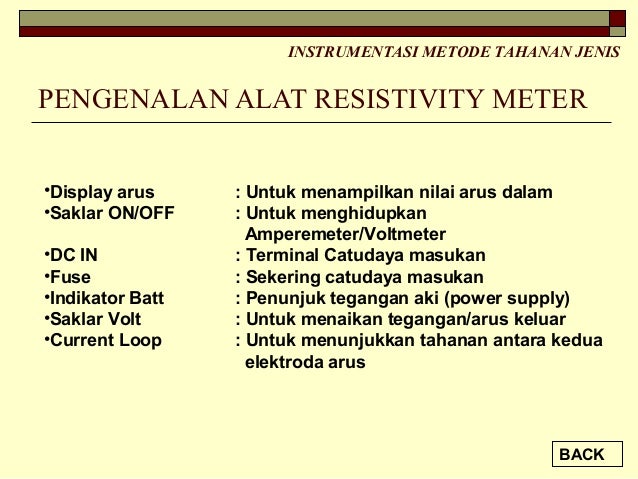 INSTRUMENTASI METODE TAHANAN JENIS

PENGENALAN ALAT RESISTIVITY METER

•Display arus : Untuk menampilkan nilai arus dalam
•Saklar ON/OFF : Untuk menghidupkan Amperemeter/Voltmeter
•DC IN : Terminal Catudaya masukan
•Fuse : Sekering catudaya masukan
•Indikator Batt : Penunjuk tegangan aki (power supply)
•Saklar Volt : Untuk menaikan tegangan/arus keluar
•Current Loop : Untuk menunjukkan tahanan antara kedua elektroda arus

BACK